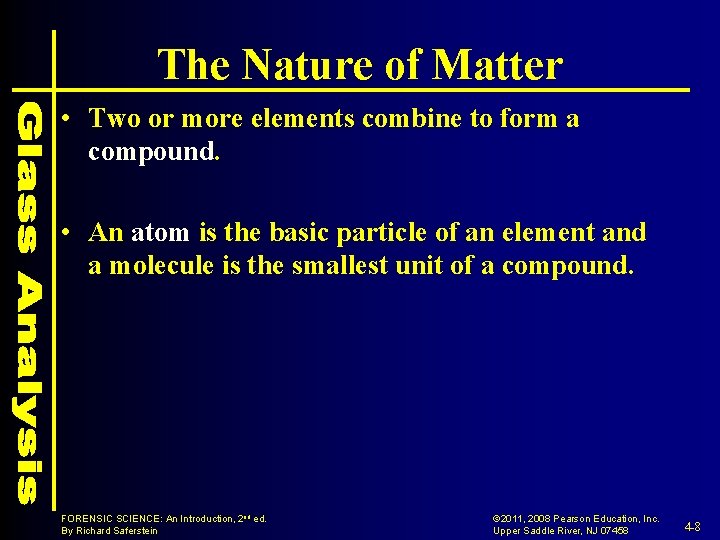 Glass Analysis

The Nature of Matter

• Two or more elements combine to form a compound.

• An atom is the basic particle of an element and a molecule is the smallest unit of a compound.

FORENSIC SCIENCE: An Introduction, 2nd ed.
By Richard Saferstein

©2011, 2008 Pearson Education, Inc.
Upper Saddle River, NJ 07458

4-8